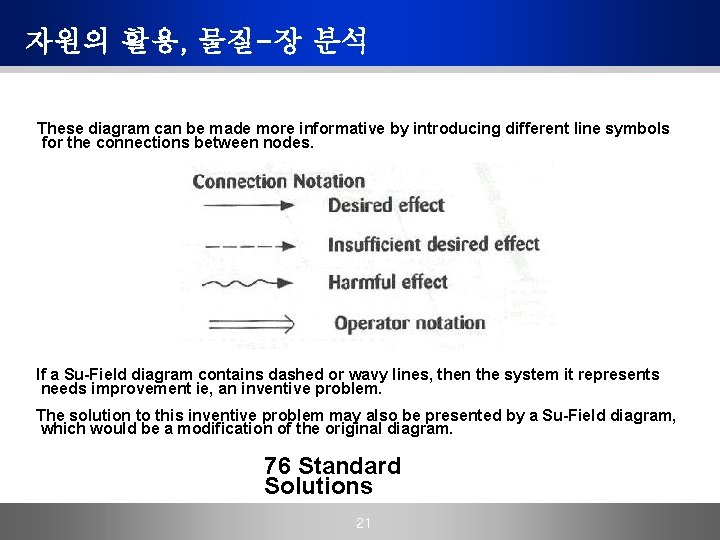 자원의 활용, 물질-장 분석

These diagram can be made more informative by introducing different line symbols for the connections between nodes.

Connection Notation

Desired effect

Insufficient desired effect

Harmful effect

Operator notation

If a Su-Field diagram contains dashed or wavy lines, then the system it represents needs improvement ie, an inventive problem.

The solution to this inventive problem may also be presented by a Su-Field diagram, which would be a modification of the original diagram.

76 Standard Solutions

21